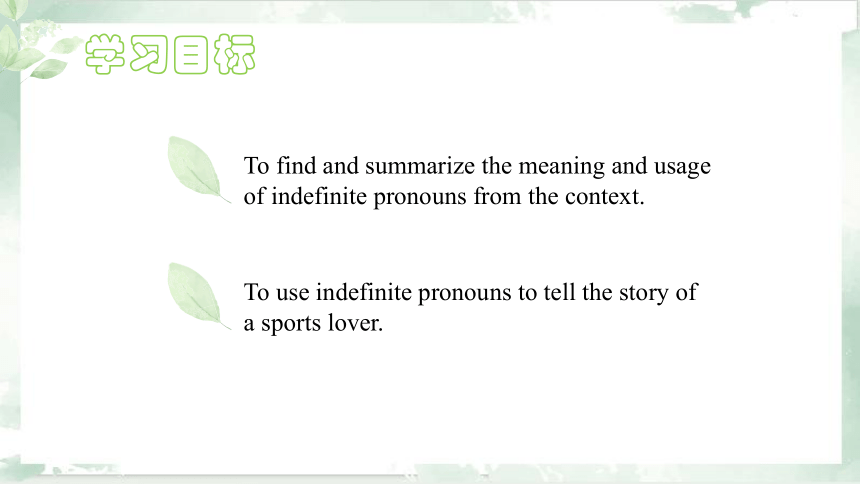 学习目标

To find and summarize the meaning and usage of indefinite pronouns from the context.

To use indefinite pronouns to tell the story of a sports lover.